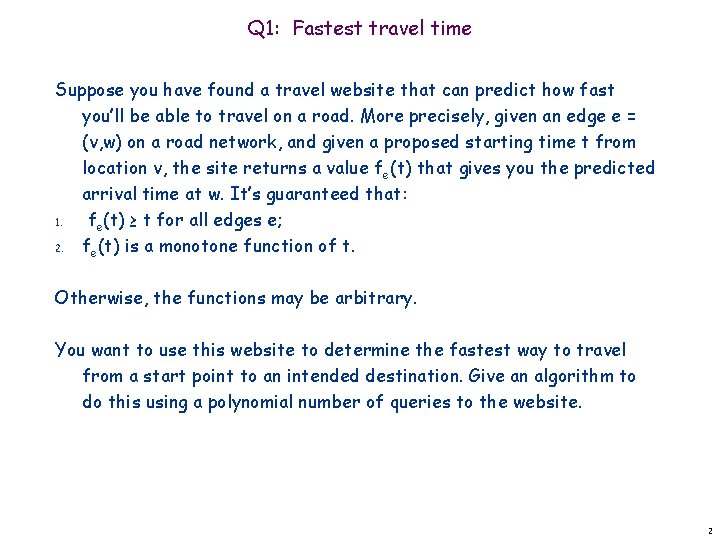 Q1: Fastest travel time

Suppose you have found a travel website that can predict how fast you'll be able to travel on a road. More precisely, given an edge e = (v,w) on a road network, and given a proposed starting time t from location v, the site returns a value $f_e(t)$ that gives you the predicted arrival time at w. It's guaranteed that:

1. $f_e(t) \geq t$ for all edges e;
2. $f_e(t)$ is a monotone function of t.

Otherwise, the functions may be arbitrary.

You want to use this website to determine the fastest way to travel from a start point to an intended destination. Give an algorithm to do this using a polynomial number of queries to the website.

2